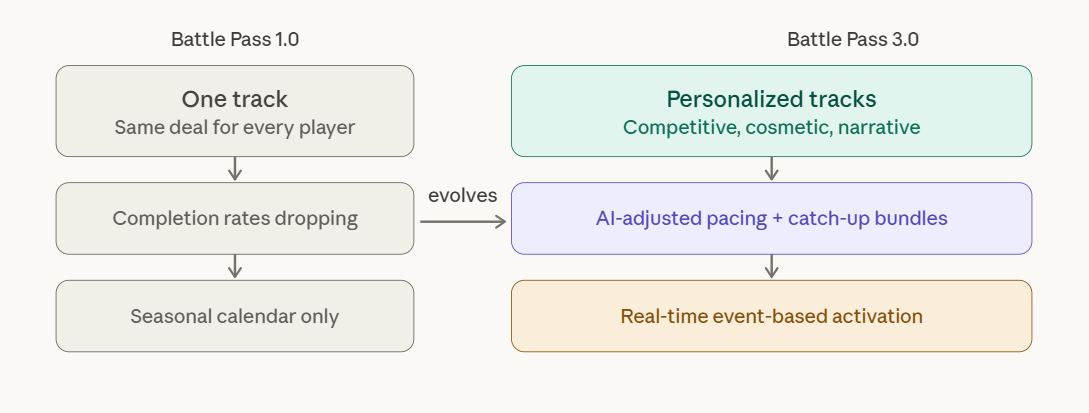 Battle Pass 1.0

One track
Same deal for every player

Completion rates dropping

Seasonal calendar only

evolves

Battle Pass 3.0

Personalized tracks
Competitive, cosmetic, narrative

AI-adjusted pacing + catch-up bundles

Real-time event-based activation